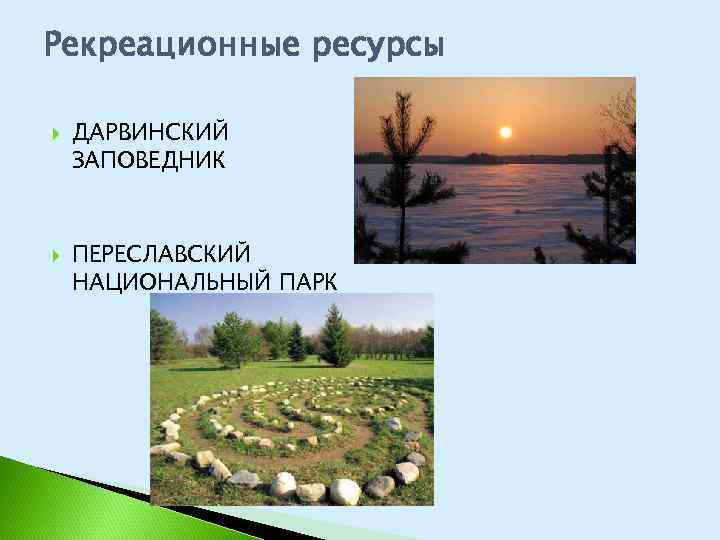 Рекреационные ресурсы

ДАРВИНСКИЙ ЗАПОВЕДНИК

ПЕРЕСЛАВСКИЙ НАЦИОНАЛЬНЫЙ ПАРК